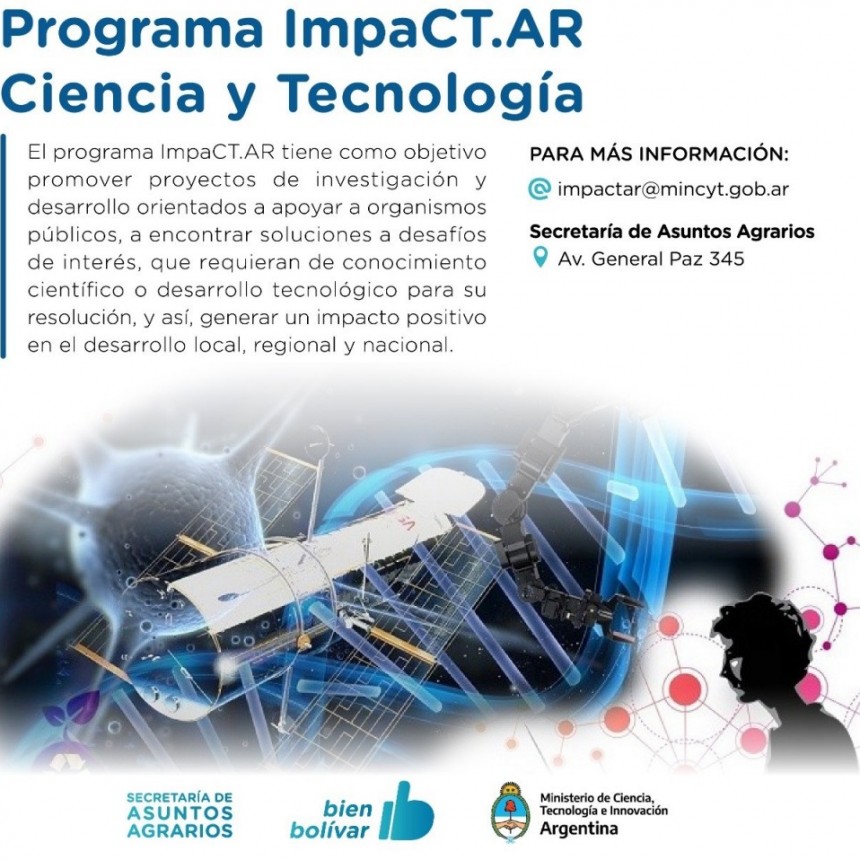 Programa ImpaCT.AR Ciencia y Tecnología

El programa ImpaCT.AR tiene como objetivo promover proyectos de investigación y desarrollo orientados a apoyar a organismos públicos, a encontrar soluciones a desafíos de interés, que requieran de conocimiento científico o desarrollo tecnológico para su resolución, y así, generar un impacto positivo en el desarrollo local, regional y nacional.

PARA MÁS INFORMACIÓN:
impactar@mincyt.gob.ar
Secretaría de Asuntos Agrarios
Av. General Paz 345

SECRETARÍA DE ASUNTOS AGRARIOS

bien bolívar

Ministerio de Ciencia, Tecnología e Innovación
Argentina